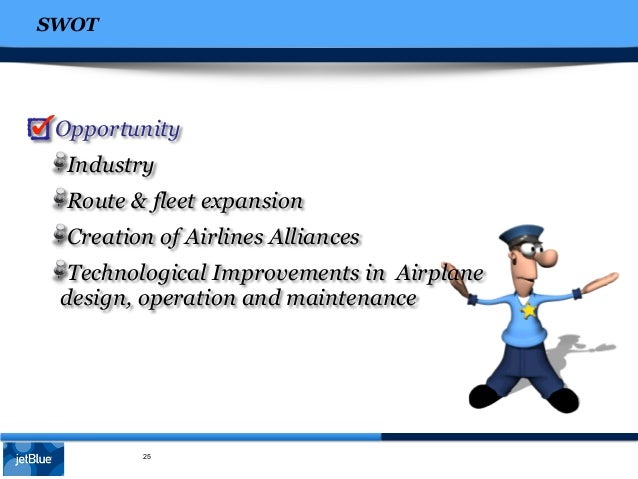 SWOT

Opportunity

Industry

Route & fleet expansion

Creation of Airlines Alliances

Technological Improvements in Airplane design, operation and maintenance

jetBlue

25